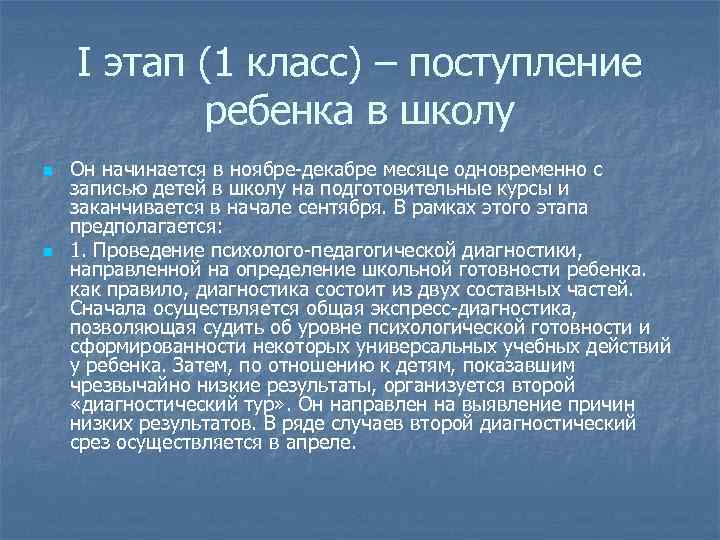 I этап (1 класс) – поступление ребенка в школу

Он начинается в ноябре-декабре месяце одновременно с записью детей в школу на подготовительные курсы и заканчивается в начале сентября. В рамках этого этапа предполагается:

1. Проведение психолого-педагогической диагностики, направленной на определение школьной готовности ребенка. как правило, диагностика состоит из двух составных частей. Сначала осуществляется общая экспресс-диагностика, позволяющая судить об уровне психологической готовности и сформированности некоторых универсальных учебных действий у ребенка. Затем, по отношению к детям, показавшим чрезвычайно низкие результаты, организуется второй «диагностический тур». Он направлен на выявление причин низких результатов. В ряде случаев второй диагностический срез осуществляется в апреле.